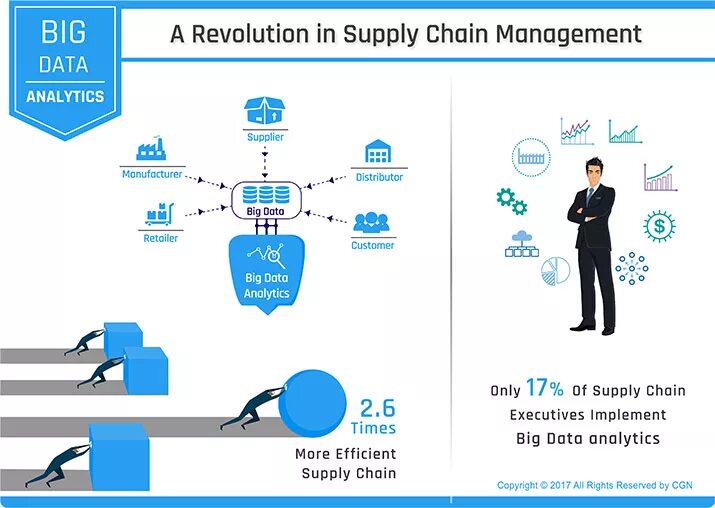 BIG
DATA
ANALYTICS

A Revolution in Supply Chain Management

Supplier

Manufacturer

Distributor

Big Data

Retailer

Customer

Big Data Analytics

2.6 Times

More Efficient Supply Chain

Only 17% Of Supply Chain Executives Implement Big Data analytics

Copyright © 2017 All Rights Reserved by CGN